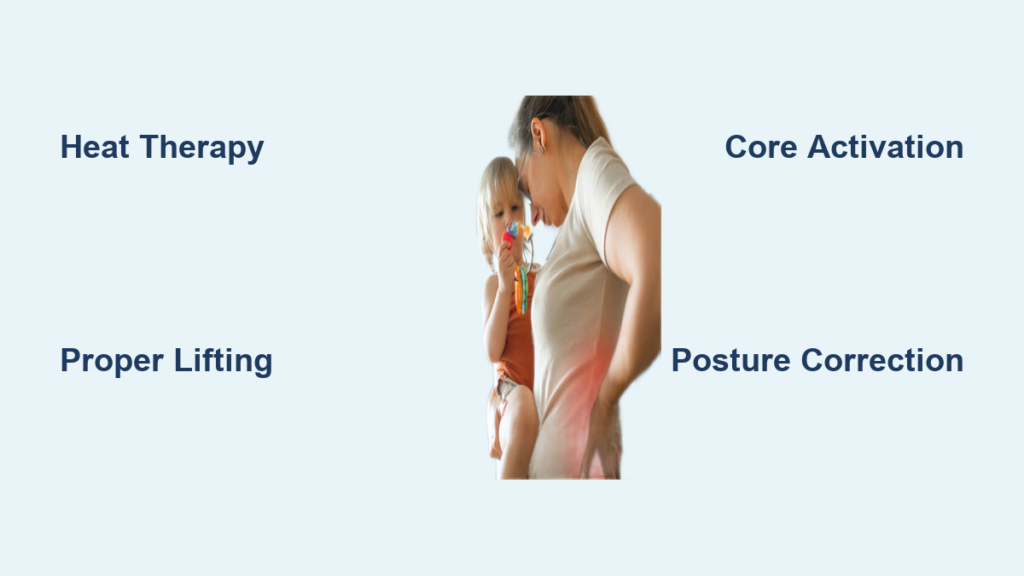 Heat Therapy

Core Activation

Proper Lifting

Posture Correction